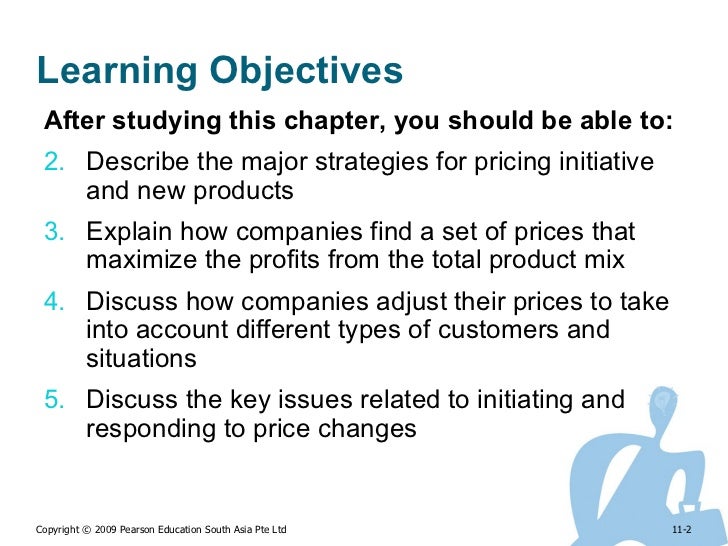 Learning Objectives

After studying this chapter, you should be able to:

2. Describe the major strategies for pricing initiative and new products

3. Explain how companies find a set of prices that maximize the profits from the total product mix

4. Discuss how companies adjust their prices to take into account different types of customers and situations

5. Discuss the key issues related to initiating and responding to price changes

Copyright © 2009 Pearson Education South Asia Pte Ltd

11-2